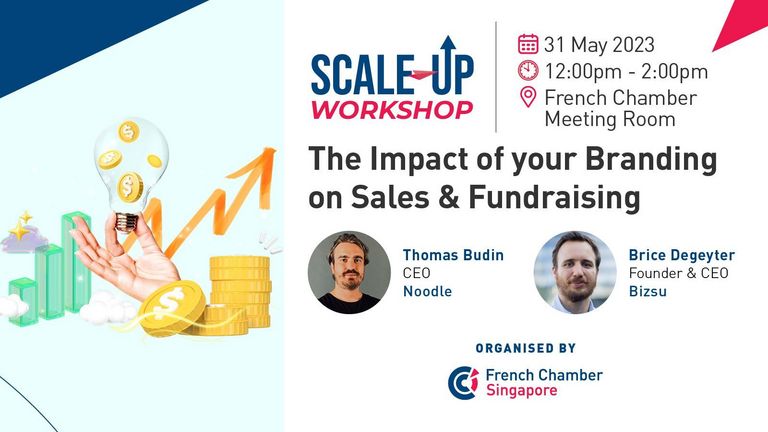 SCALE-UP
WORKSHOP

31 May 2023
12:00pm - 2:00pm
French Chamber Meeting Room

The Impact of your Branding on Sales & Fundraising

Thomas Budin
CEO
Noodle

Brice Degeyter
Founder & CEO
Bizsu

ORGANISED BY

French Chamber
Singapore